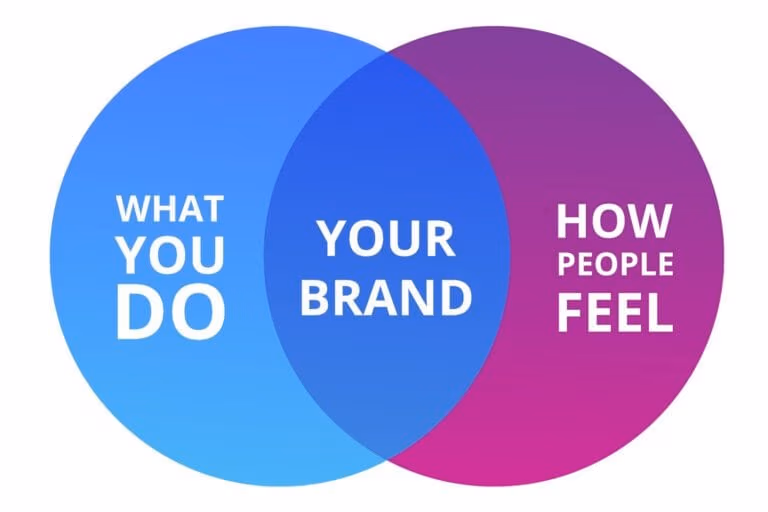 WHAT YOU DO

YOUR BRAND

HOW PEOPLE FEEL